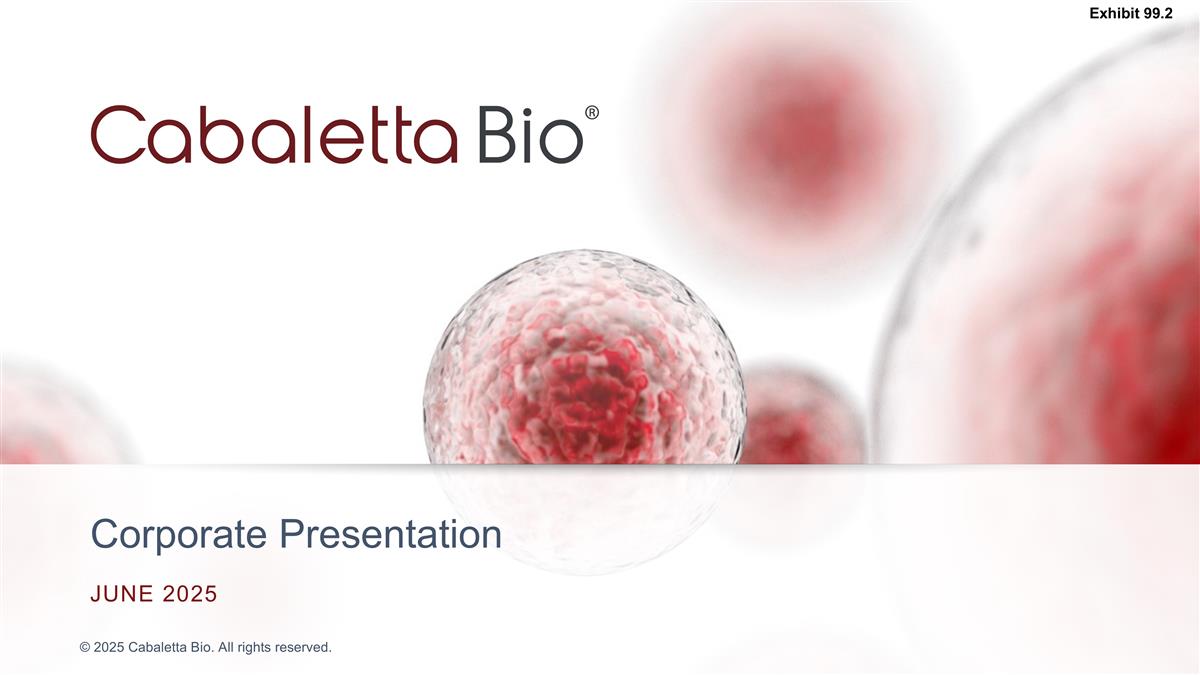 Exhibit 99.2

Cabaletta Bio®

Corporate Presentation

JUNE 2025

© 2025 Cabaletta Bio. All rights reserved.